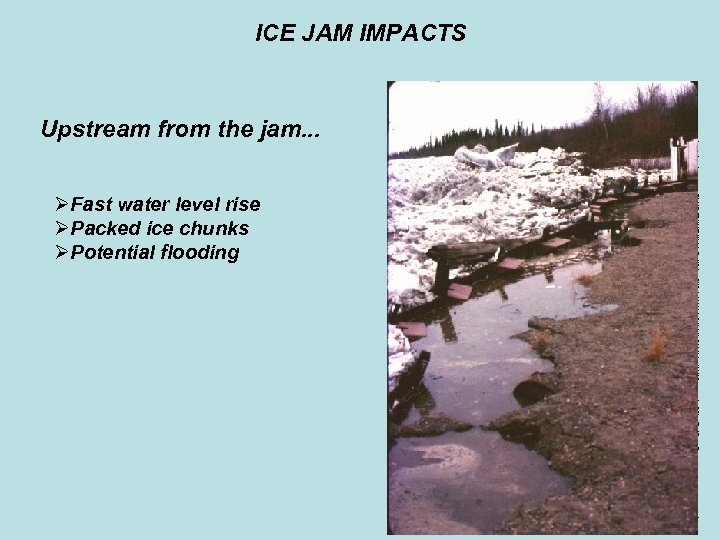 ICE JAM IMPACTS

Upstream from the jam...

➢Fast water level rise
➢Packed ice chunks
➢Potential flooding